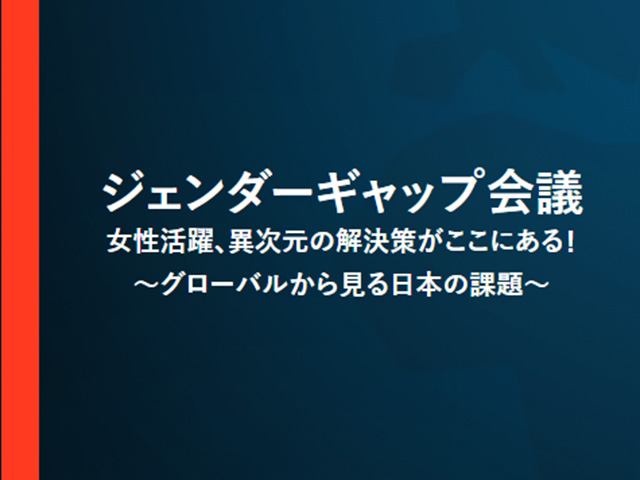 ジェンダーギャップ会議
女性活躍、異次元の解決策がここにある!
～グローバルから見る日本の課題～